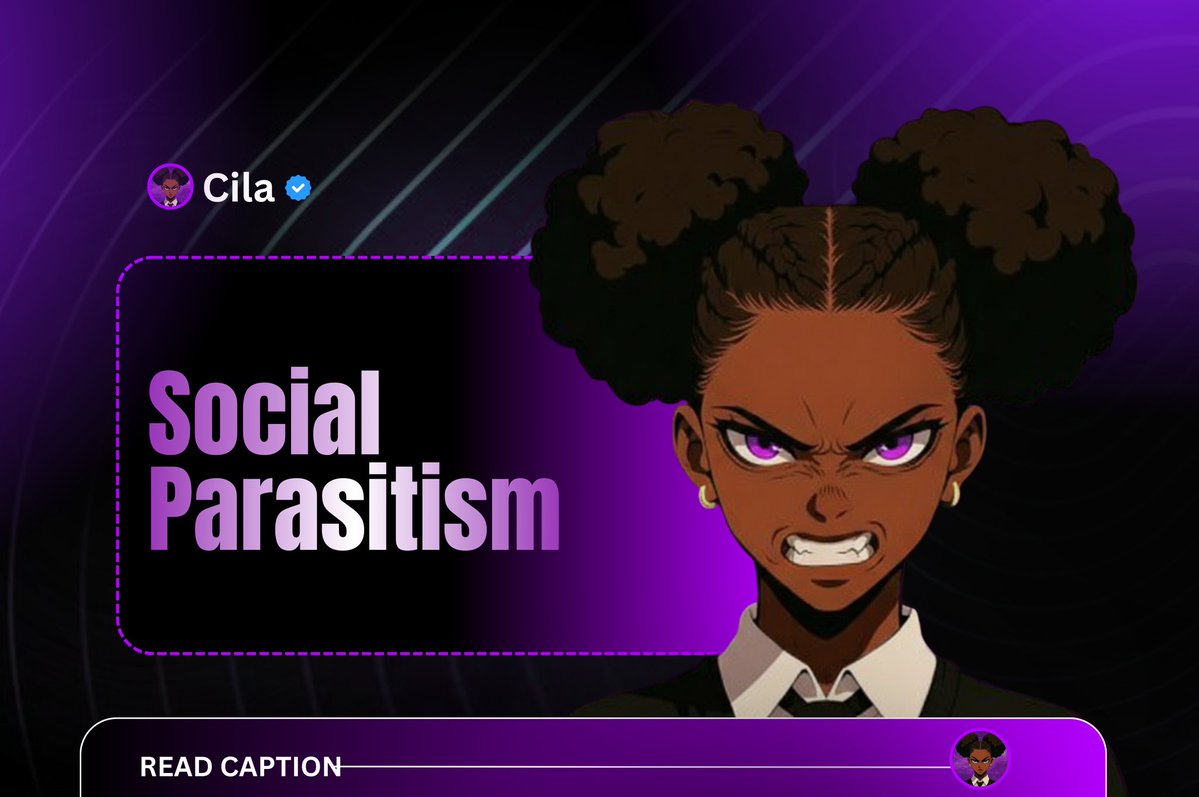 Cila

Social Parasitism

READ CAPTION